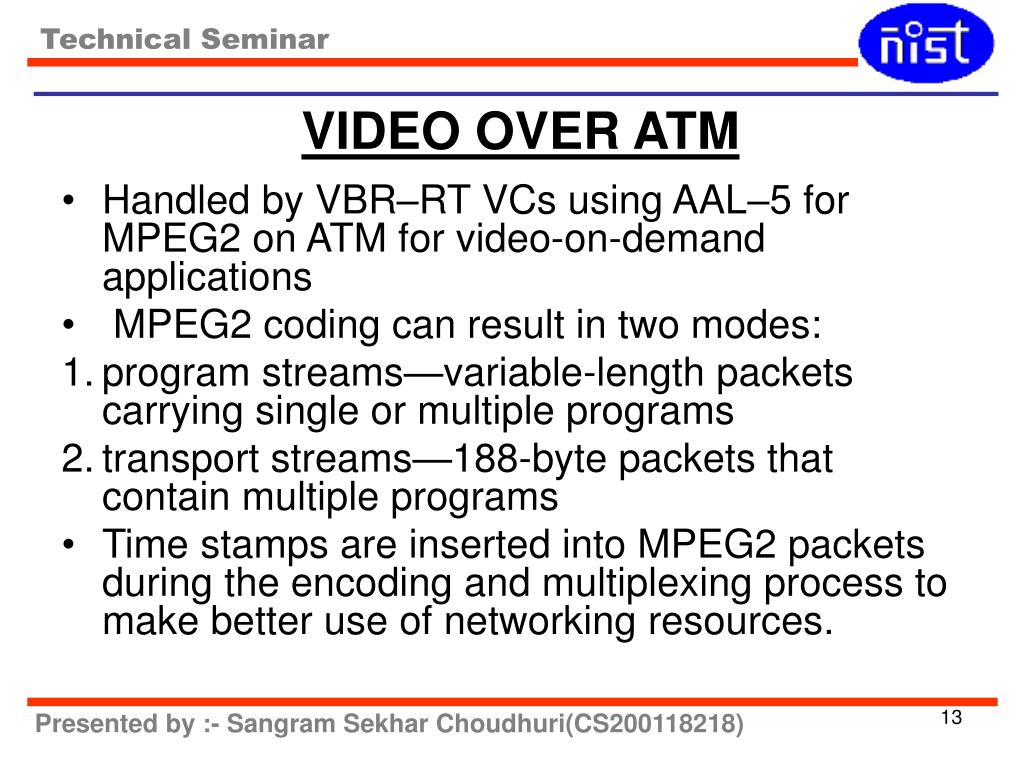 Technical Seminar

nist

VIDEO OVER ATM

• Handled by VBR–RT VCs using AAL–5 for MPEG2 on ATM for video-on-demand applications
• MPEG2 coding can result in two modes:
1. program streams—variable-length packets carrying single or multiple programs
2. transport streams—188-byte packets that contain multiple programs
• Time stamps are inserted into MPEG2 packets during the encoding and multiplexing process to make better use of networking resources.

Presented by :- Sangram Sekhar Choudhuri(CS200118218)

13